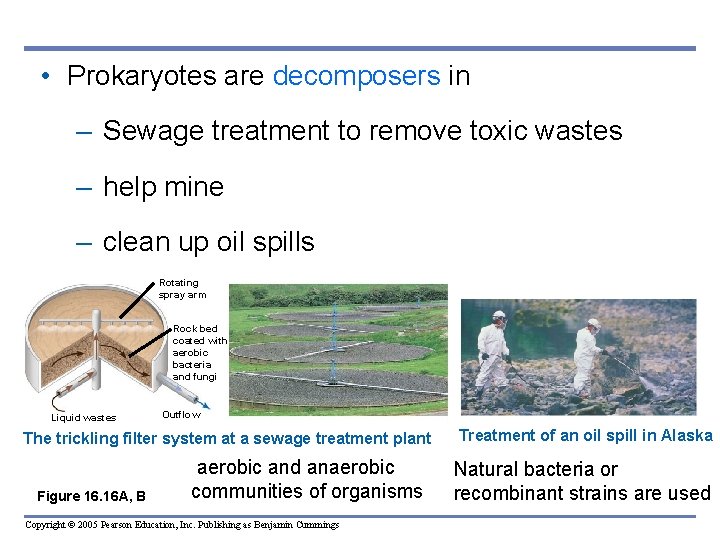 • Prokaryotes are decomposers in

– Sewage treatment to remove toxic wastes

– help mine

– clean up oil spills

Rotating spray arm

Rock bed coated with aerobic bacteria and fungi

Liquid wastes

Outflow

The trickling filter system at a sewage treatment plant

Treatment of an oil spill in Alaska

aerobic and anaerobic communities of organisms

Natural bacteria or recombinant strains are used

Figure 16.16A, B

Copyright © 2005 Pearson Education, Inc. Publishing as Benjamin Cummings